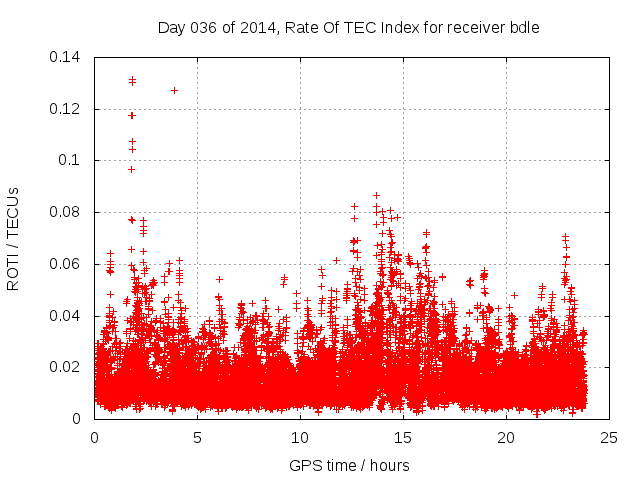 Day 036 of 2014, Rate Of TEC Index for receiver bdle

ROTI / TECUs

0.14
0.12
0.1
0.08
0.06
0.04
0.02
0

0
5
10
15
20
25

GPS time / hours